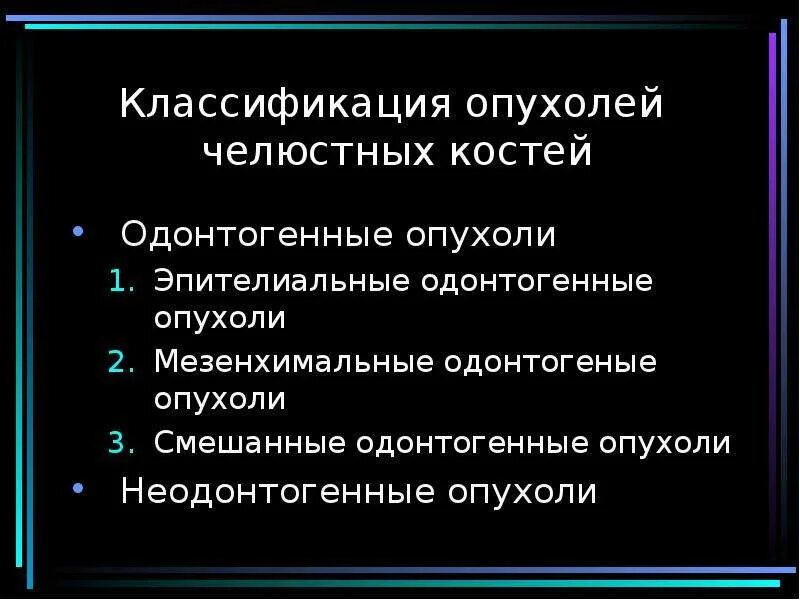 Классификация опухолей челюстных костей

• Одонтогенные опухоли
1. Эпителиальные одонтогенные опухоли
2. Мезенхимальные одонтогеные опухоли
3. Смешанные одонтогенные опухоли
• Неодонтогенные опухоли